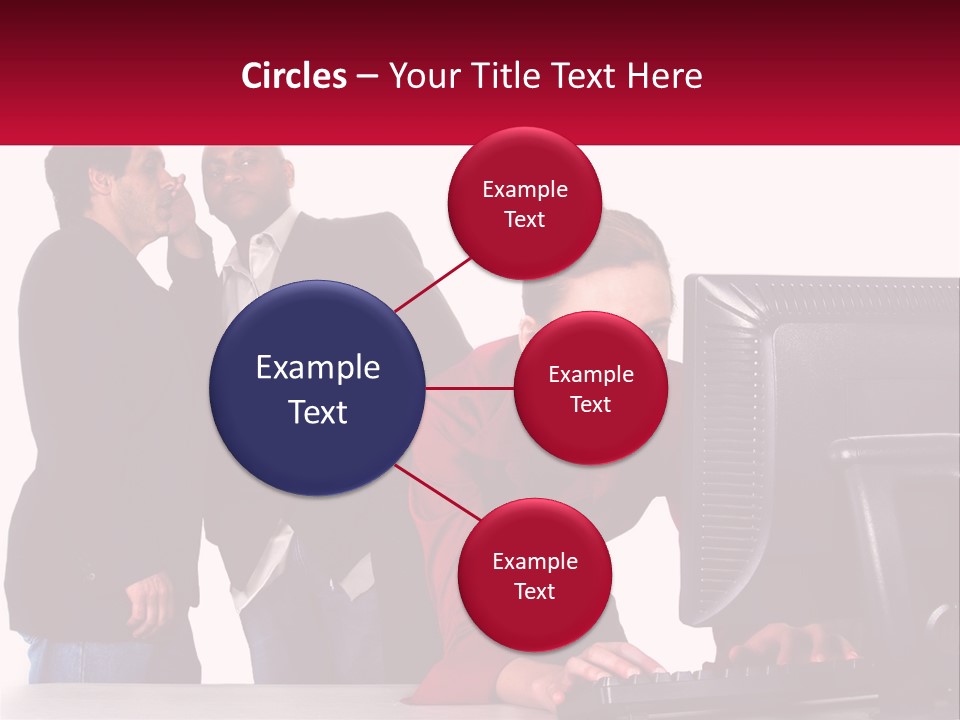 Circles – Your Title Text Here

Example Text

Example Text

Example Text

Example Text